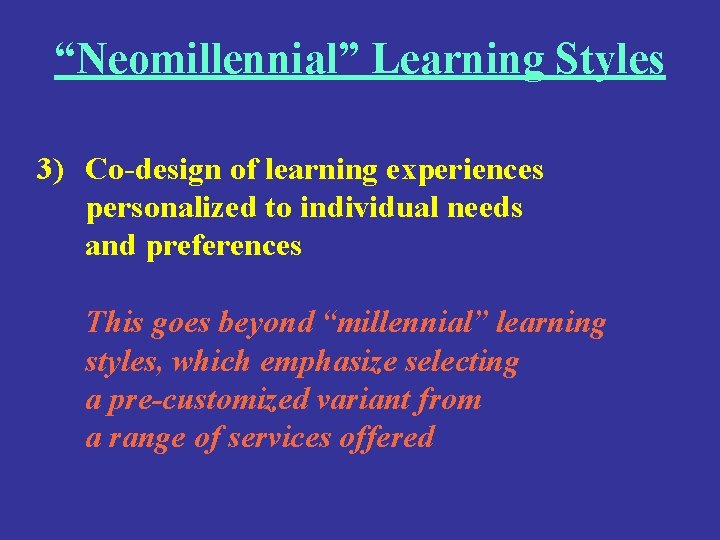 “Neomillennial” Learning Styles

3) Co-design of learning experiences personalized to individual needs and preferences

This goes beyond “millennial” learning styles, which emphasize selecting a pre-customized variant from a range of services offered